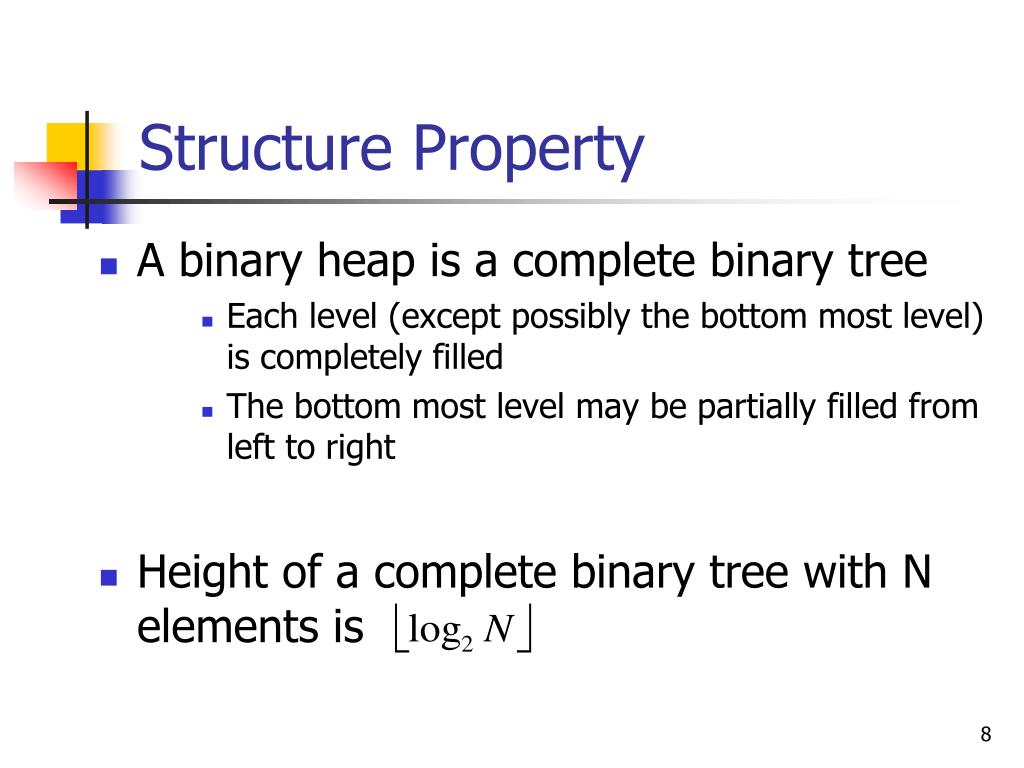 Structure Property

- A binary heap is a complete binary tree
  - Each level (except possibly the bottom most level) is completely filled
  - The bottom most level may be partially filled from left to right

- Height of a complete binary tree with N elements is $\lfloor \log_2 N \rfloor$

8